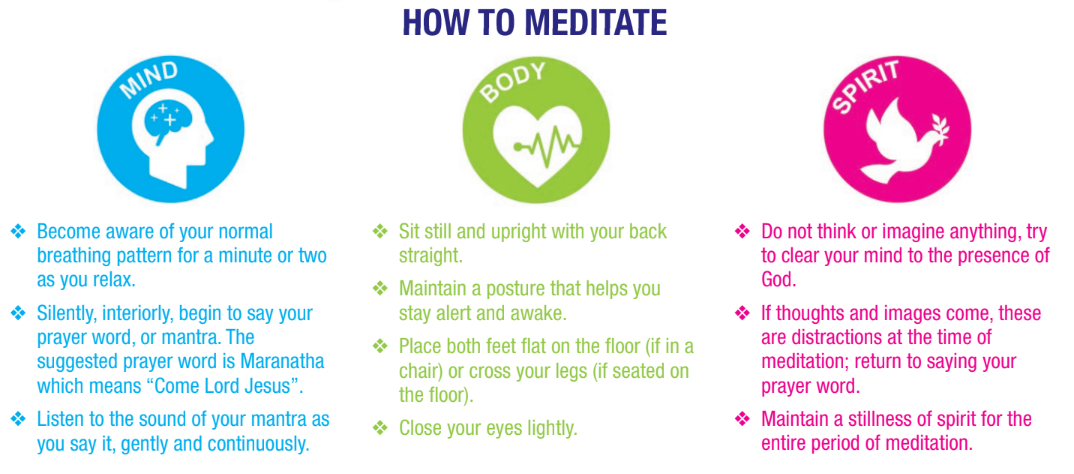 HOW TO MEDITATE

MIND

❖ Become aware of your normal breathing pattern for a minute or two as you relax.

❖ Silently, interiorly, begin to say your prayer word, or mantra. The suggested prayer word is Maranatha which means “Come Lord Jesus”.

❖ Listen to the sound of your mantra as you say it, gently and continuously.

BODY

❖ Sit still and upright with your back straight.

❖ Maintain a posture that helps you stay alert and awake.

❖ Place both feet flat on the floor (if in a chair) or cross your legs (if seated on the floor).

❖ Close your eyes lightly.

SPIRIT

❖ Do not think or imagine anything, try to clear your mind to the presence of God.

❖ If thoughts and images come, these are distractions at the time of meditation; return to saying your prayer word.

❖ Maintain a stillness of spirit for the entire period of meditation.